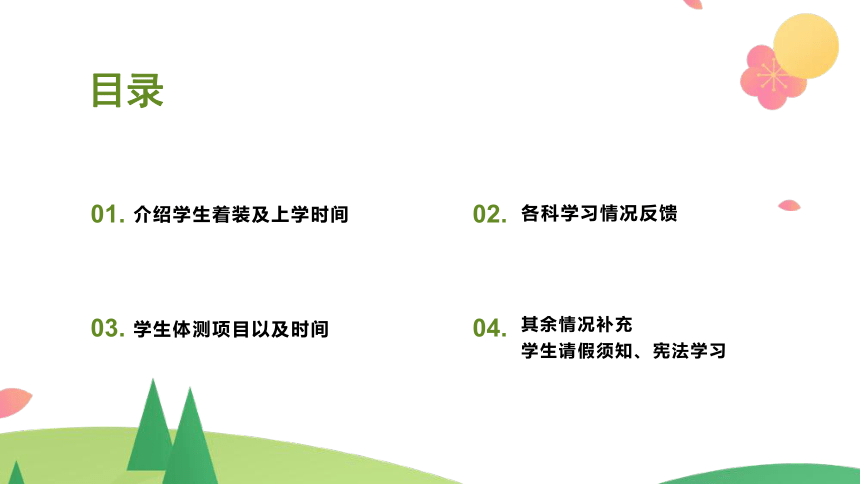 目录

01. 介绍学生着装及上学时间

02. 各科学习情况反馈

03. 学生体测项目以及时间

04. 其余情况补充
学生请假须知、宪法学习